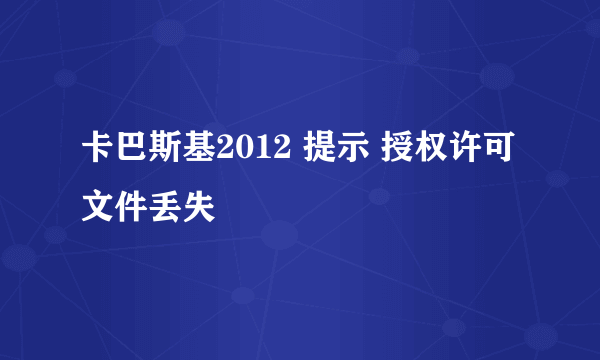 卡巴斯基2012 提示 授权许可文件丢失